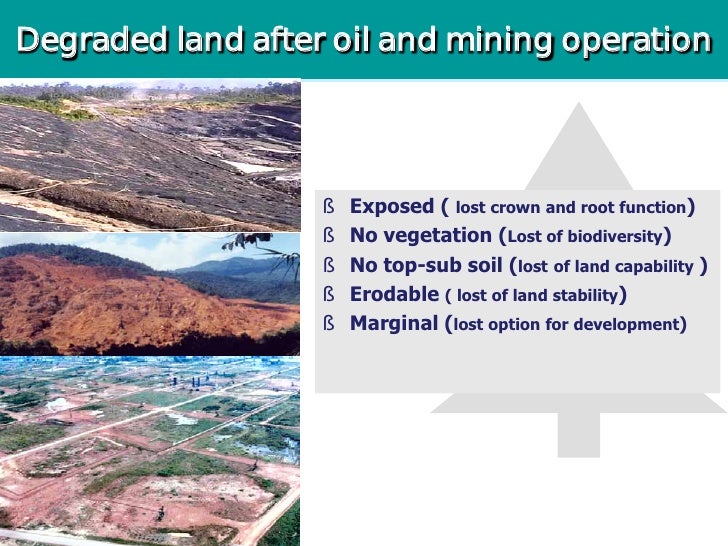 Degraded land after oil and mining operation

ß Exposed ( lost crown and root function)
ß No vegetation (Lost of biodiversity)
ß No top-sub soil (lost of land capability )
ß Erodable ( lost of land stability)
ß Marginal (lost option for development)